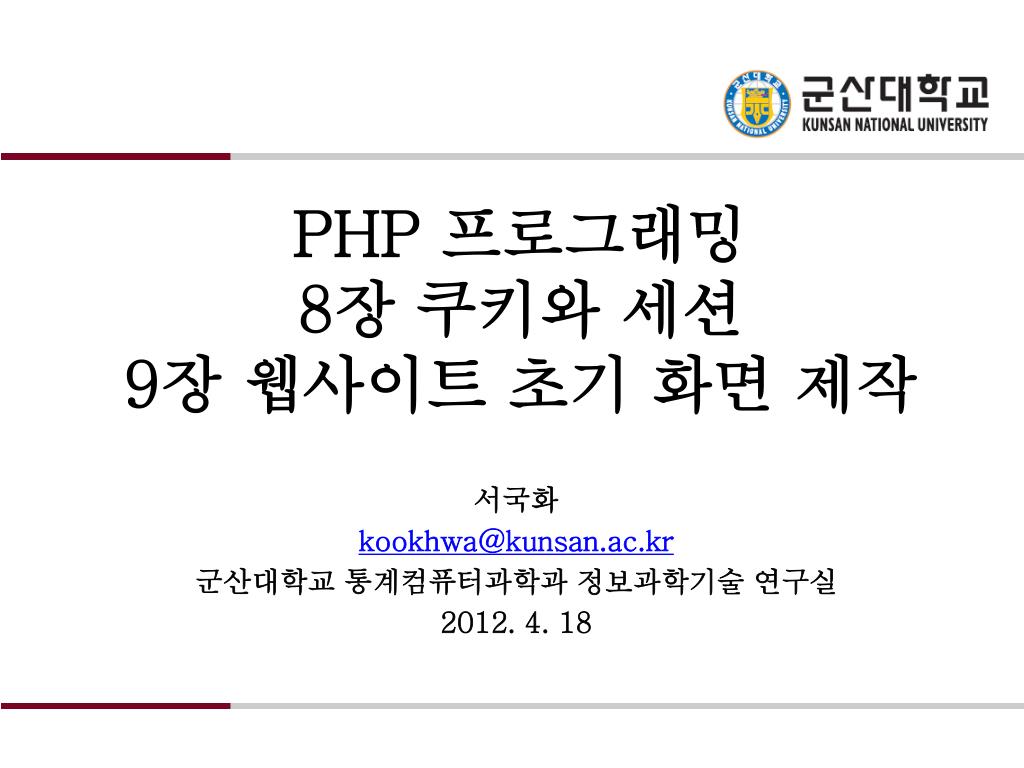 군산대학교
KUNSAN NATIONAL UNIVERSITY

PHP 프로그래밍
8장 쿠키와 세션
9장 웹사이트 초기 화면 제작

서국화
kookhwa@kunsan.ac.kr
군산대학교 통계컴퓨터과학과 정보과학기술 연구실
2012. 4. 18